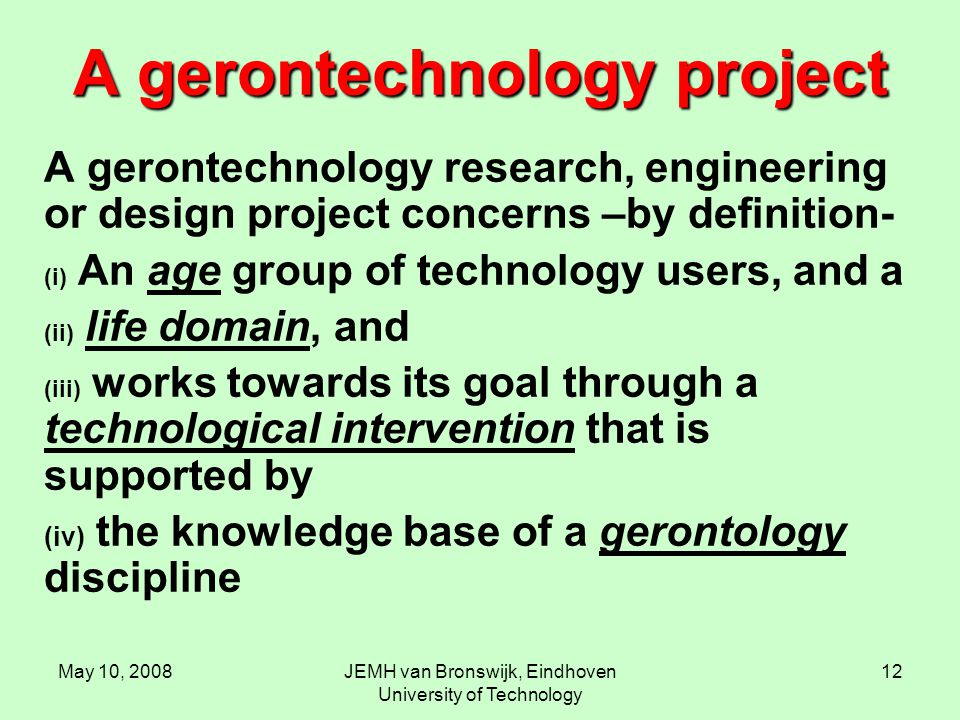 A gerontechnology project

A gerontechnology research, engineering or design project concerns –by definition-

(i) An age group of technology users, and a

(ii) life domain, and

(iii) works towards its goal through a technological intervention that is supported by

(iv) the knowledge base of a gerontology discipline

May 10, 2008

JEMH van Bronswijk, Eindhoven University of Technology

12